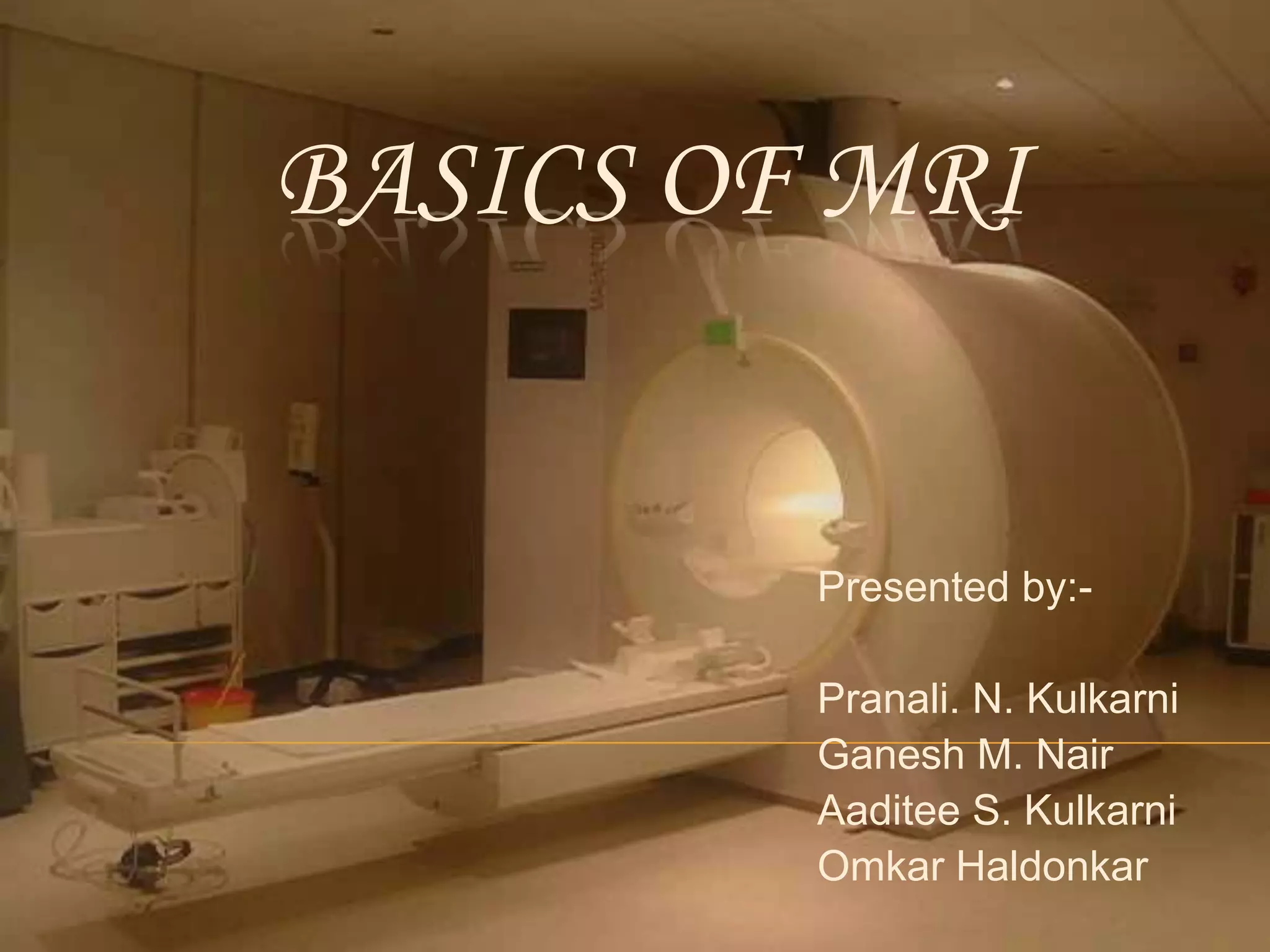 BASICS OF MRI

Presented by:-

Pranali. N. Kulkarni
Ganesh M. Nair
Aaditee S. Kulkarni
Omkar Haldonkar